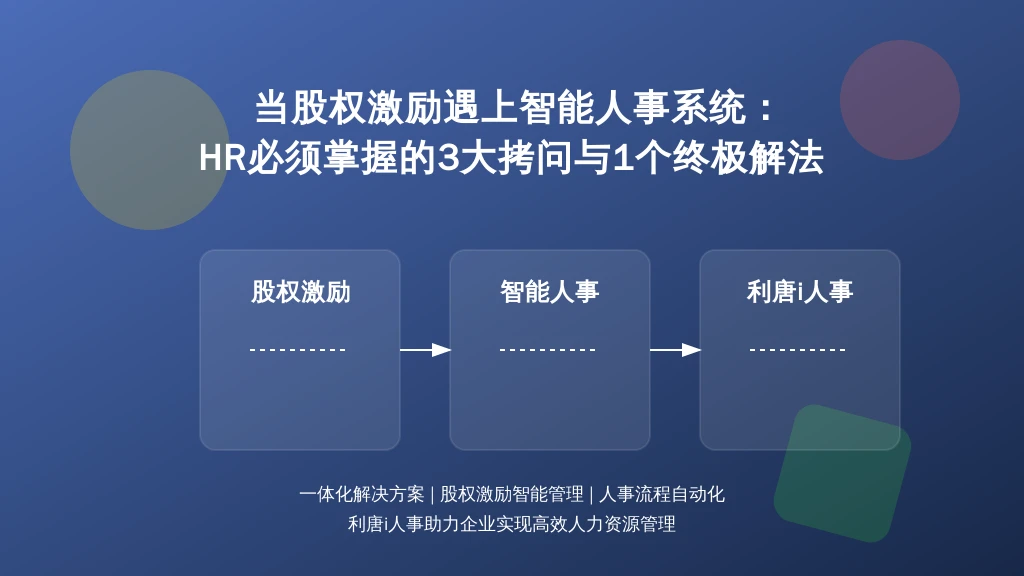 当股权激励遇上智能人事系统：
HR必须掌握的3大拷问与1个终极解法

股权激励

智能人事

利唐i人事

一体化解决方案 | 股权激励智能管理 | 人事流程自动化
利唐i人事助力企业实现高效人力资源管理